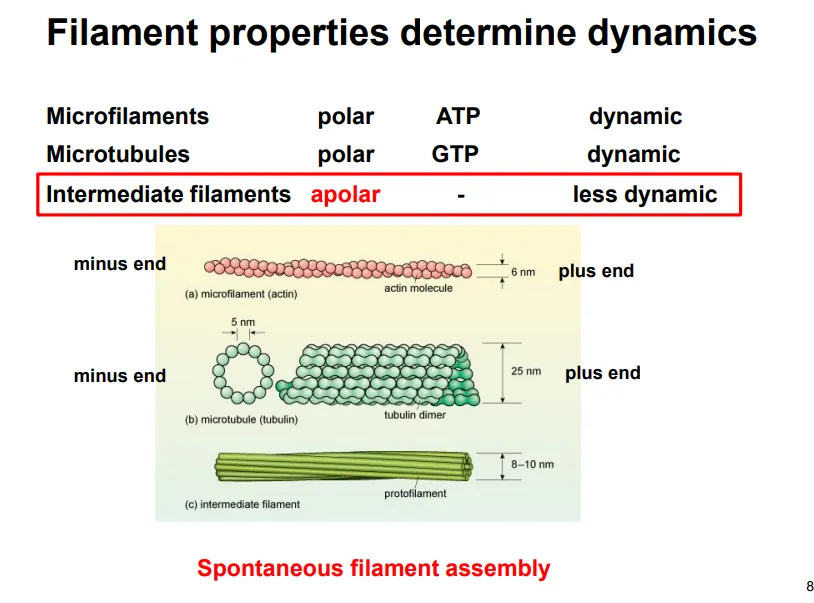 Filament properties determine dynamics

| Microfilaments | polar | ATP | dynamic |
|---|---|---|---|
| Microtubules | polar | GTP | dynamic |
| Intermediate filaments | apolar | - | less dynamic |

minus end

6 nm

plus end

actin molecule

(a) microfilament (actin)

5 nm

minus end

25 nm

plus end

tubulin dimer

(b) microtubule (tubulin)

8–10 nm

protofilament

(c) intermediate filament

Spontaneous filament assembly

8